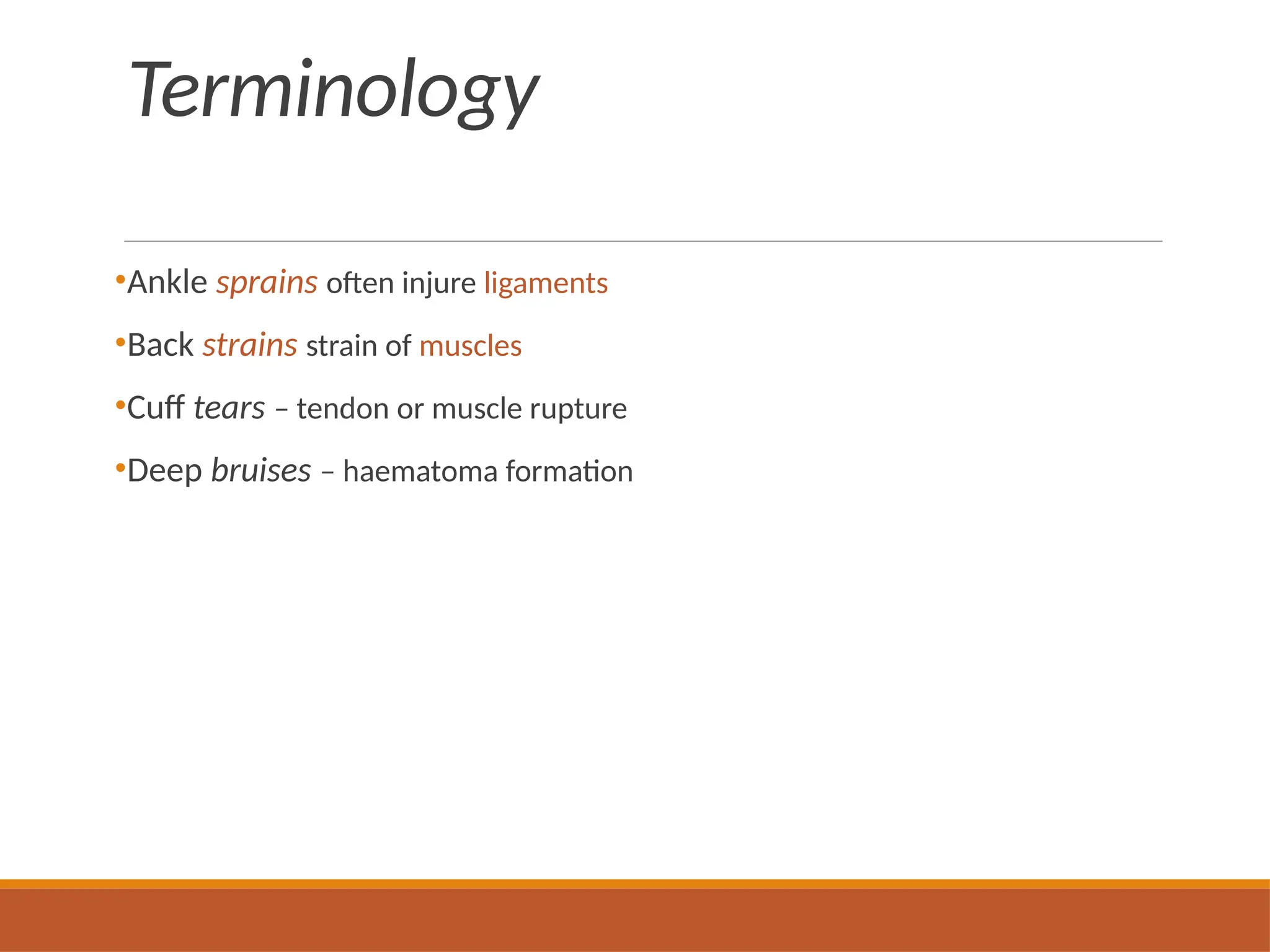 Terminology

•Ankle sprains often injure ligaments

•Back strains strain of muscles

•Cuff tears – tendon or muscle rupture

•Deep bruises – haematoma formation